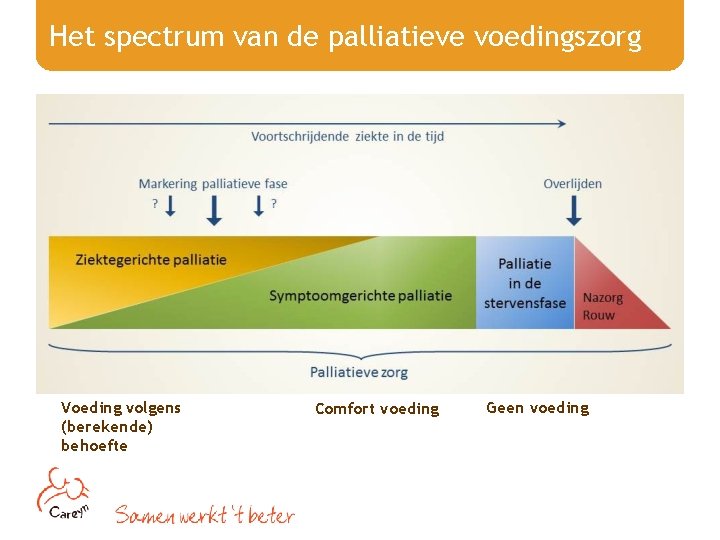 Het spectrum van de palliatieve voedingszorg

Voortschrijdende ziekte in de tijd

Markering palliatieve fase

? ?

Overlijden

Ziektegerichte palliatie

Symptoomgerichte palliatie

Palliatie in de stervensfase

Nazorg Rouw

Palliatieve zorg

Voeding volgens (berekende) behoefte

Comfort voeding

Geen voeding

Careyn

Samen werkt 't beter